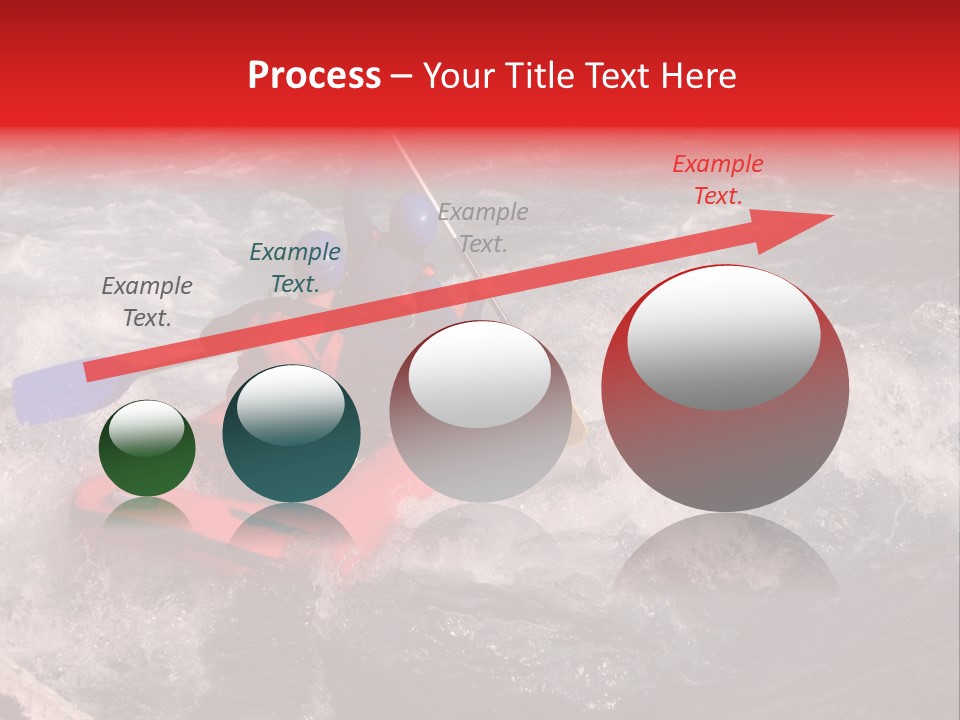 Process – Your Title Text Here

Example Text.

Example Text.

Example Text.

Example Text.